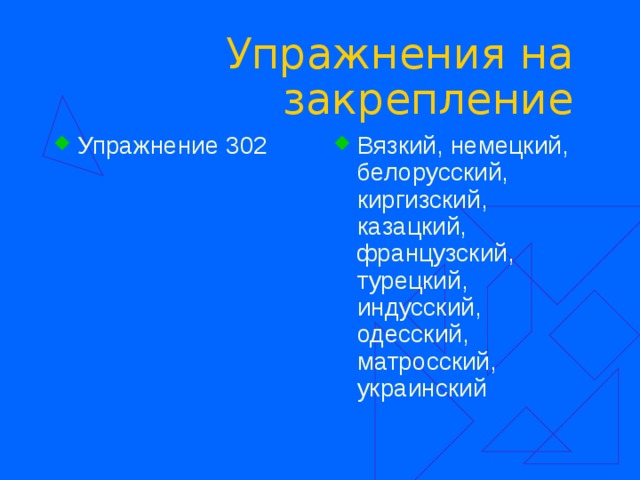 Упражнения на закрепление

Упражнение 302

Вязкий, немецкий, белорусский, киргизский, казацкий, французский, турецкий, индусский, одесский, матросский, украинский